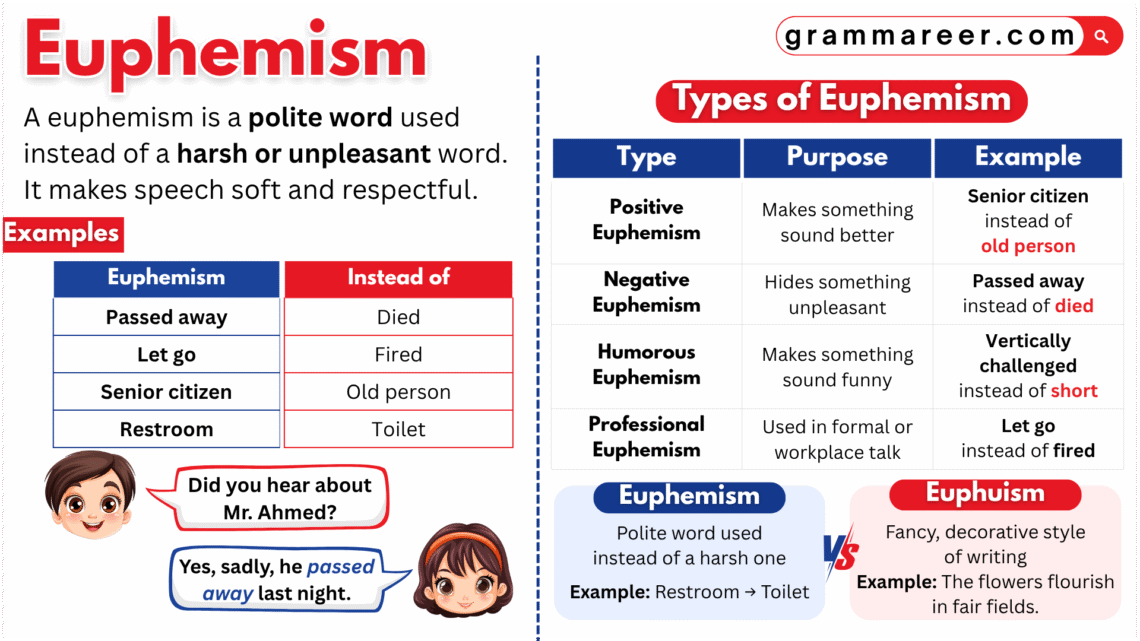 Euphemism

A euphemism is a polite word used instead of a harsh or unpleasant word. It makes speech soft and respectful.

Examples

| Euphemism | Instead of |
|---|---|
| Passed away | Died |
| Let go | Fired |
| Senior citizen | Old person |
| Restroom | Toilet |

Did you hear about Mr. Ahmed?

Yes, sadly, he passed away last night.

grammareer.com

Types of Euphemism

| Type | Purpose | Example |
|---|---|---|
| Positive Euphemism | Makes something sound better | Senior citizen instead of old person |
| Negative Euphemism | Hides something unpleasant | Passed away instead of died |
| Humorous Euphemism | Makes something sound funny | Vertically challenged instead of short |
| Professional Euphemism | Used in formal or workplace talk | Let go instead of fired |

Euphemism
Polite word used instead of a harsh one
Example: Restroom → Toilet

VS

Euphuism
Fancy, decorative style of writing
Example: The flowers flourish in fair fields.